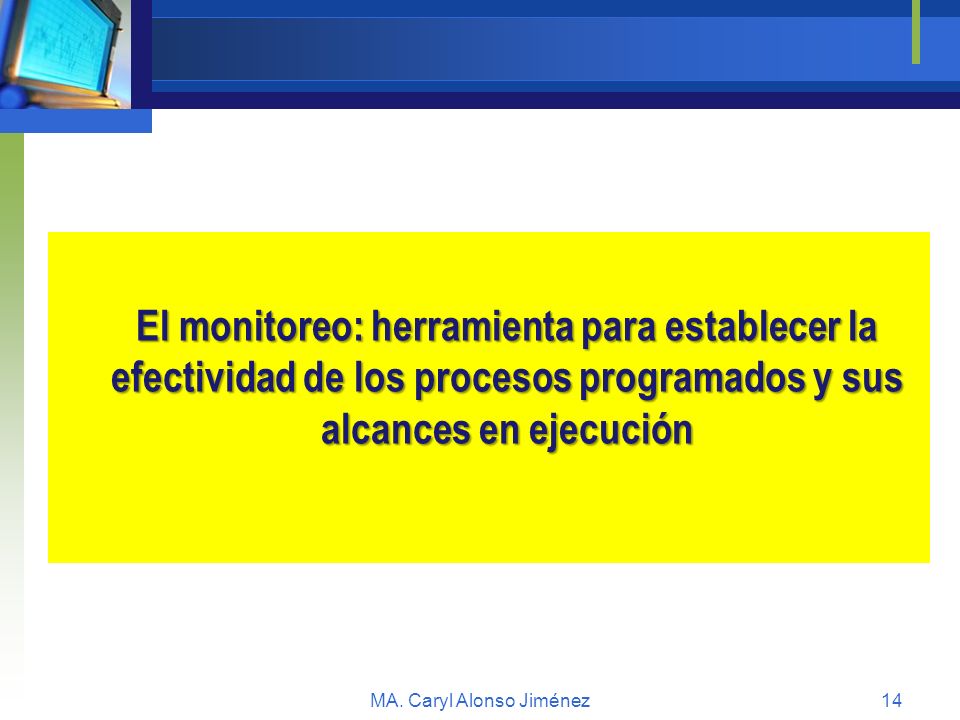 El monitoreo: herramienta para establecer la efectividad de los procesos programados y sus alcances en ejecución

MA. Caryl Alonso Jiménez

14